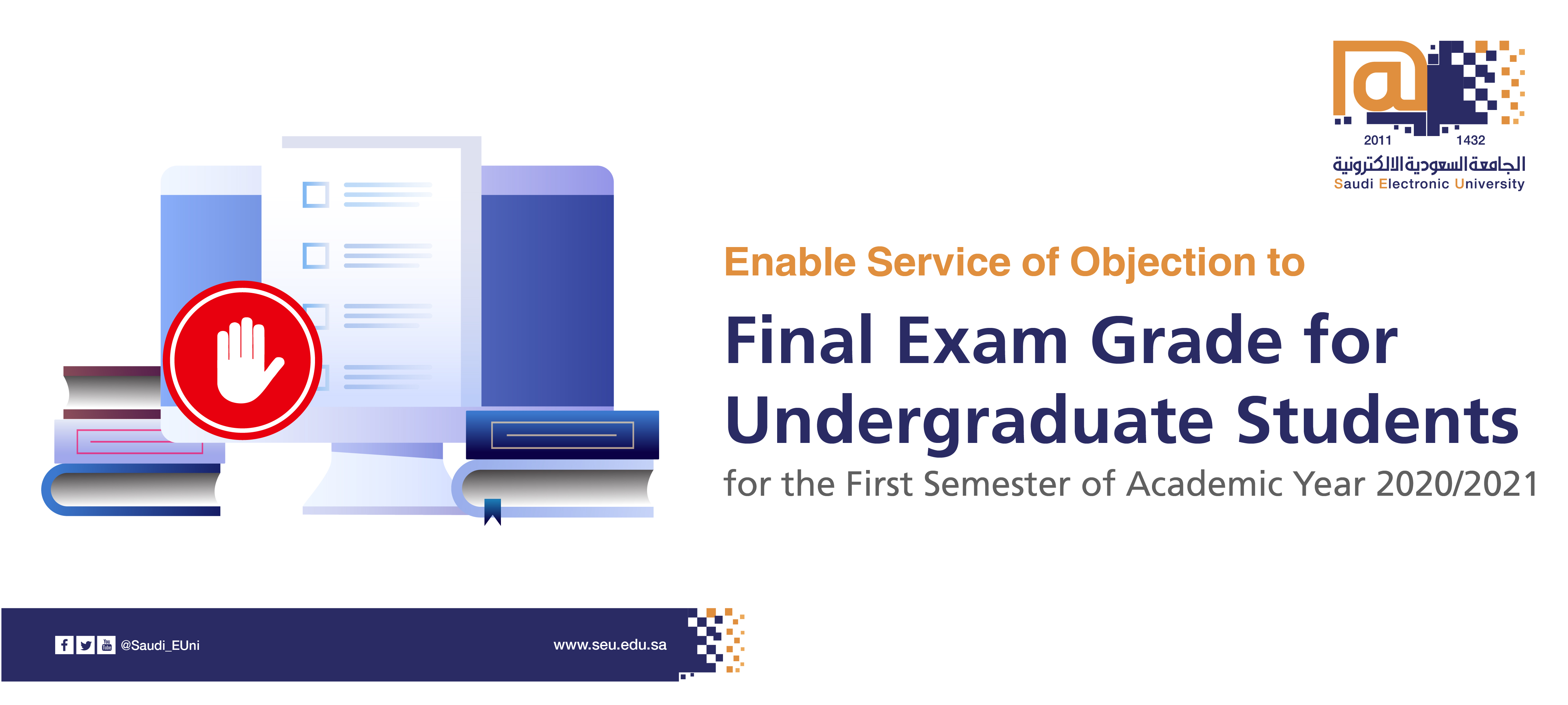 2011 1432
الجامعة السعودية الالكترونية
Saudi Electronic University

Enable Service of Objection to
Final Exam Grade for Undergraduate Students
for the First Semester of Academic Year 2020/2021

@Saudi_EUni
www.seu.edu.sa